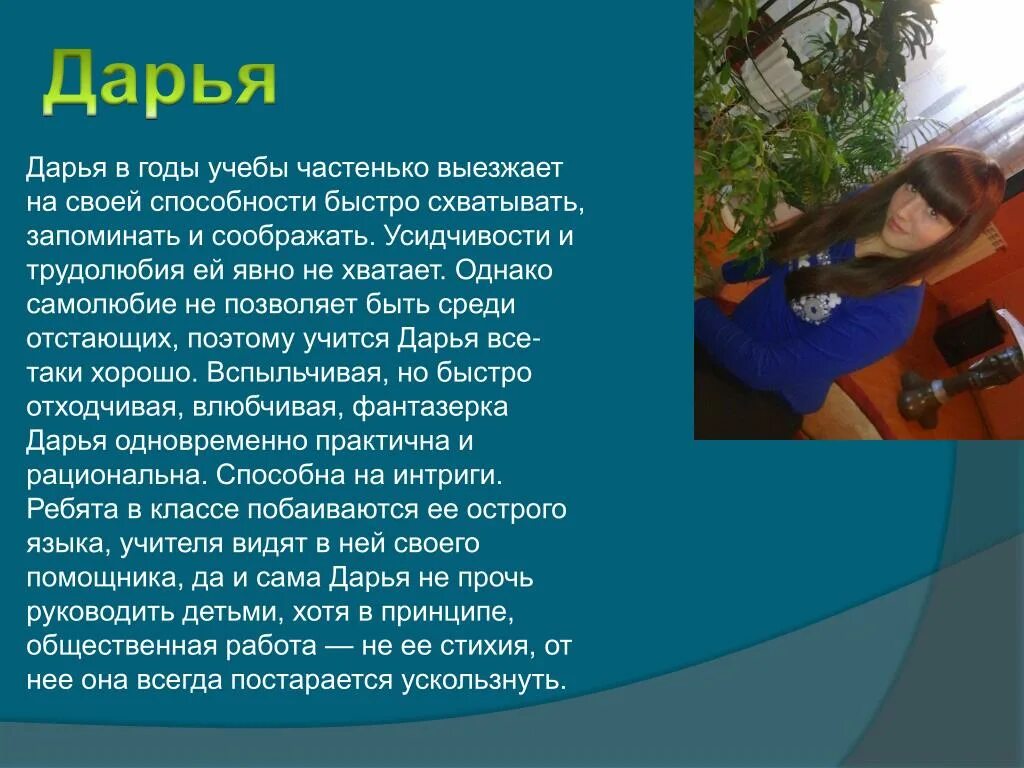 Дарья

Дарья в годы учебы частенько выезжает на своей способности быстро схватывать, запоминать и соображать. Усидчивости и трудолюбия ей явно не хватает. Однако самолюбие не позволяет быть среди отстающих, поэтому учится Дарья все-таки хорошо. Вспыльчивая, но быстро отходчивая, влюбчивая, фантазерка Дарья одновременно практична и рациональна. Способна на интриги. Ребята в классе побаиваются ее острого языка, учителя видят в ней своего помощника, да и сама Дарья не прочь руководить детьми, хотя в принципе, общественная работа — не ее стихия, от нее она всегда постарается ускользнуть.